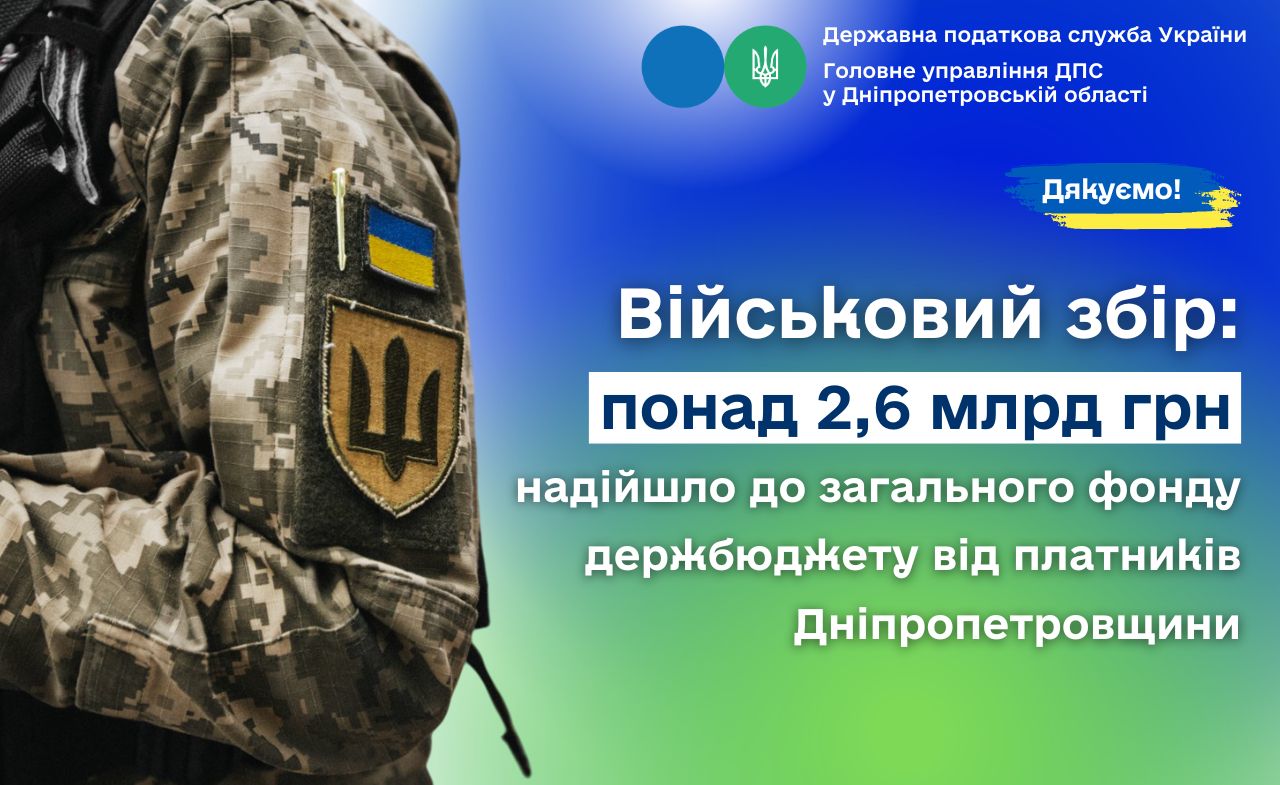 Державна податкова служба України
Головне управління ДПС у Дніпропетровській області

Дякуємо!

Військовий збір:
понад 2,6 млрд грн
надійшло до загального фонду держбюджету від платників Дніпропетровщини